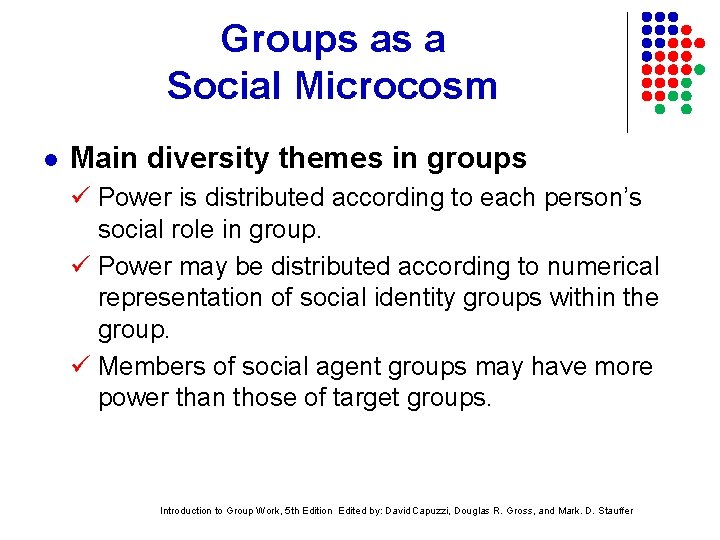 Groups as a Social Microcosm

● Main diversity themes in groups

✓ Power is distributed according to each person's social role in group.

✓ Power may be distributed according to numerical representation of social identity groups within the group.

✓ Members of social agent groups may have more power than those of target groups.

Introduction to Group Work, 5th Edition Edited by: David Capuzzi, Douglas R. Gross, and Mark. D. Stauffer